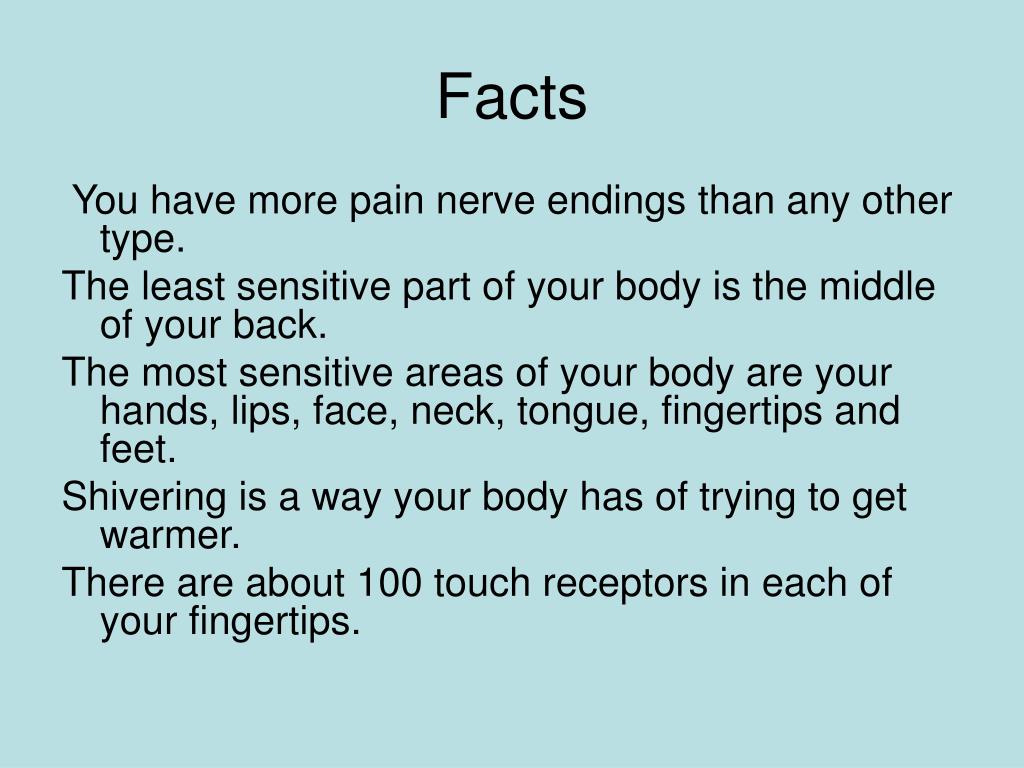 Facts

You have more pain nerve endings than any other type.

The least sensitive part of your body is the middle of your back.

The most sensitive areas of your body are your hands, lips, face, neck, tongue, fingertips and feet.

Shivering is a way your body has of trying to get warmer.

There are about 100 touch receptors in each of your fingertips.